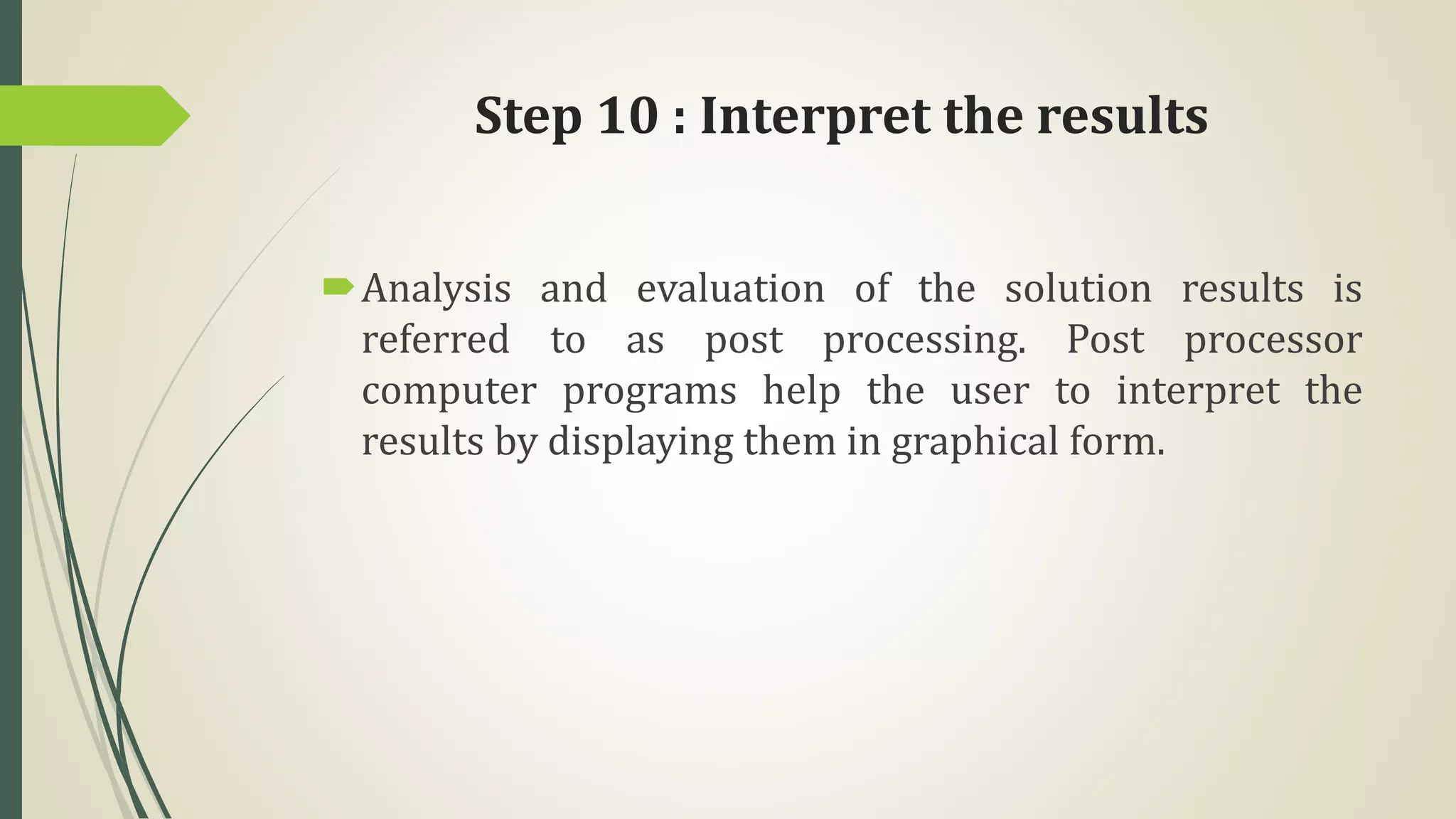 Step 10 : Interpret the results

Analysis and evaluation of the solution results is referred to as post processing. Post processor computer programs help the user to interpret the results by displaying them in graphical form.